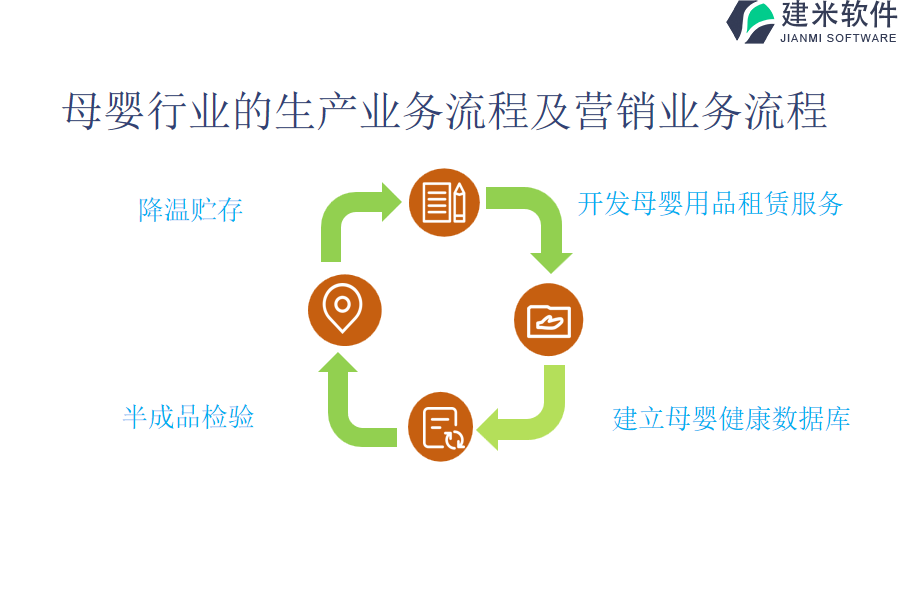 建米软件
JIANMI SOFTWARE

母婴行业的生产业务流程及营销业务流程

降温贮存

开发母婴用品租赁服务

半成品检验

建立母婴健康数据库